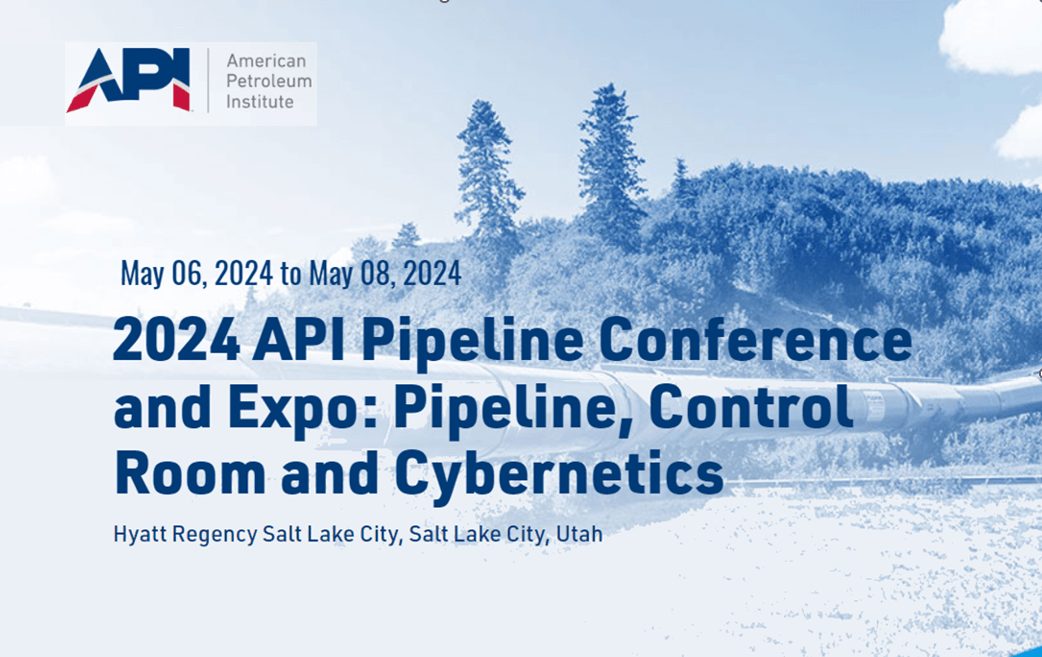 API American Petroleum Institute

May 06, 2024 to May 08, 2024

2024 API Pipeline Conference and Expo: Pipeline, Control Room and Cybernetics

Hyatt Regency Salt Lake City, Salt Lake City, Utah